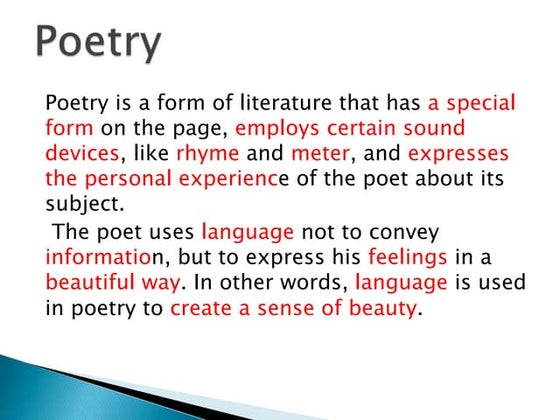 Poetry

Poetry is a form of literature that has a special form on the page, employs certain sound devices, like rhyme and meter, and expresses the personal experience of the poet about its subject.

The poet uses language not to convey information, but to express his feelings in a beautiful way. In other words, language is used in poetry to create a sense of beauty.